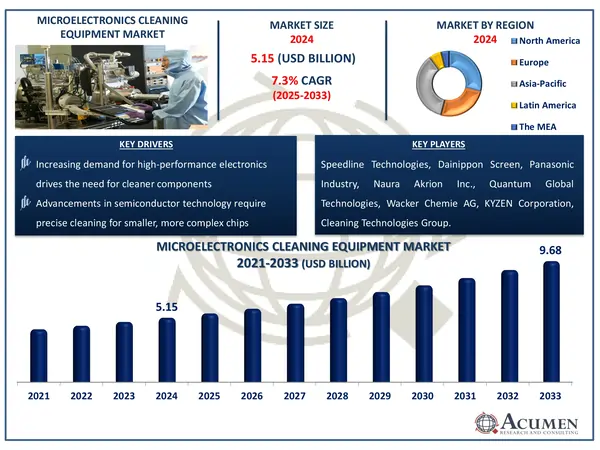 MICROELECTRONICS CLEANING EQUIPMENT MARKET

MARKET SIZE
2024
5.15 (USD BILLION)
7.3% CAGR
(2025-2033)

MARKET BY REGION
2024
North America
Europe
Asia-Pacific
Latin America
The MEA

KEY DRIVERS
Increasing demand for high-performance electronics drives the need for cleaner components
Advancements in semiconductor technology require precise cleaning for smaller, more complex chips

KEY PLAYERS
Speedline Technologies, Dainippon Screen, Panasonic Industry, Naura Akrion Inc., Quantum Global Technologies, Wacker Chemie AG, KYZEN Corporation, Cleaning Technologies Group.

MICROELECTRONICS CLEANING EQUIPMENT MARKET
2021-2033 (USD BILLION)

5.15
9.68

2021 2022 2023 2024 2025 2026 2027 2028 2029 2030 2031 2032 2033

ACUMEN
RESEARCH AND CONSULTING